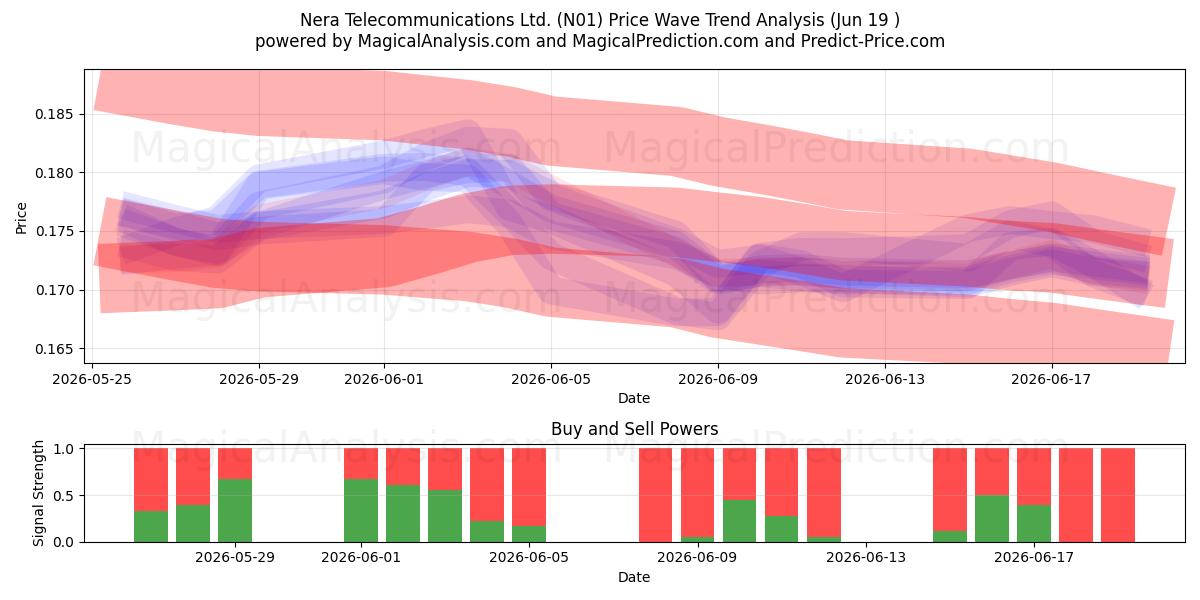 Nera Telecommunications Ltd. (N01) Price Wave Trend Analysis (Jun 19 )
powered by MagicalAnalysis.com and MagicalPrediction.com and Predict-Price.com

MagicalAnalysis.com MagicalPrediction.com
MagicalAnalysis.com MagicalPrediction.com

Price
0.185
0.180
0.175
0.170
0.165

2026-05-25 2026-05-29 2026-06-01 2026-06-05 2026-06-09 2026-06-13 2026-06-17
Date

Buy and Sell Powers

MagicalAnalysis.com MagicalPrediction.com

Signal Strength
1.0
0.5
0.0

2026-05-29 2026-06-01 2026-06-05 2026-06-09 2026-06-13 2026-06-17
Date